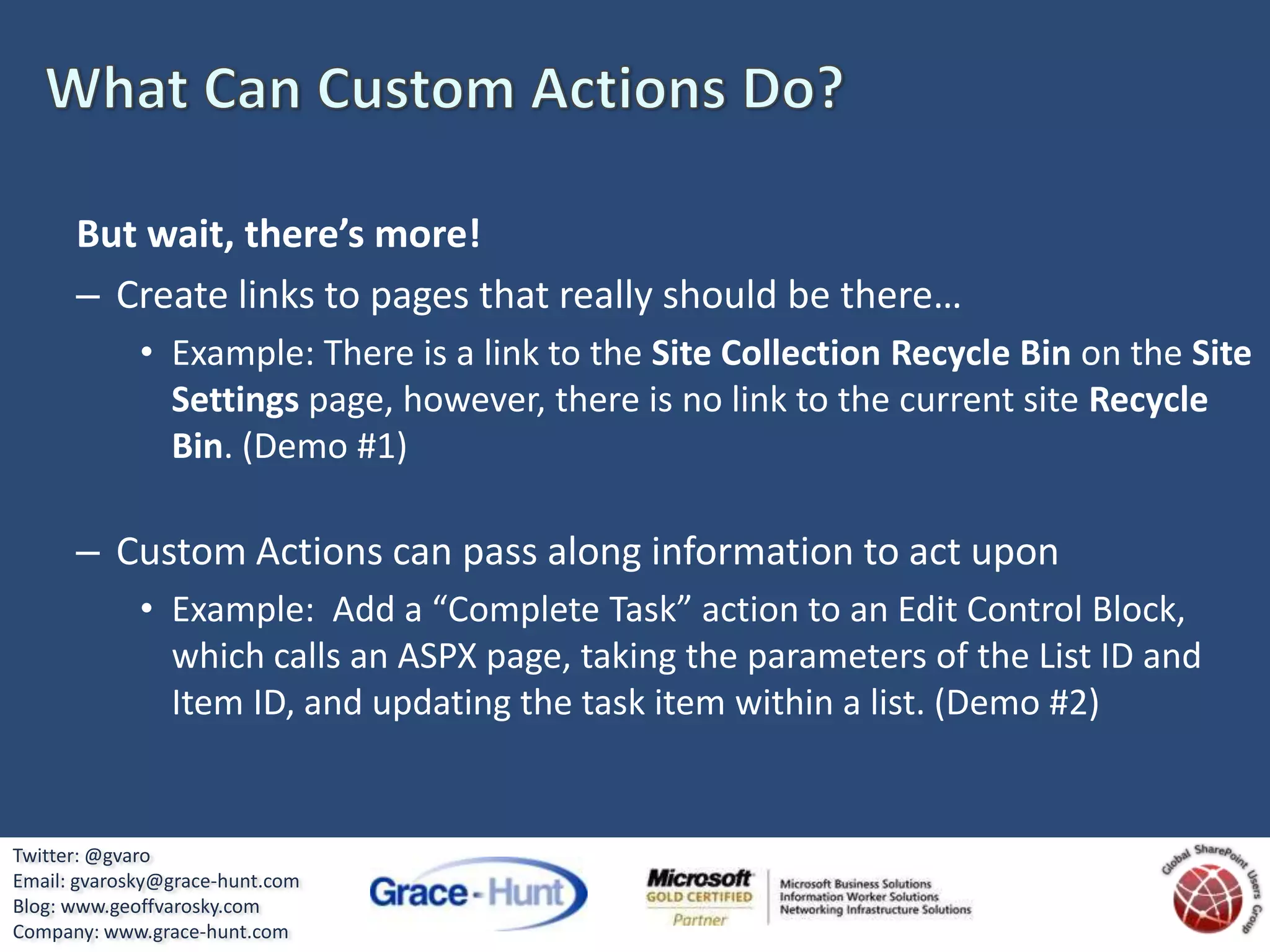 What Can Custom Actions Do?

But wait, there's more!

– Create links to pages that really should be there…

• Example: There is a link to the Site Collection Recycle Bin on the Site Settings page, however, there is no link to the current site Recycle Bin. (Demo #1)

– Custom Actions can pass along information to act upon

• Example: Add a "Complete Task" action to an Edit Control Block, which calls an ASPX page, taking the parameters of the List ID and Item ID, and updating the task item within a list. (Demo #2)

Twitter: @gvaro
Email: gvarosky@grace-hunt.com
Blog: www.geoffvarosky.com
Company: www.grace-hunt.com

Grace-Hunt

Microsoft GOLD CERTIFIED Partner

Microsoft Business Solutions
Information Worker Solutions
Networking Infrastructure Solutions

Global SharePoint Users Group